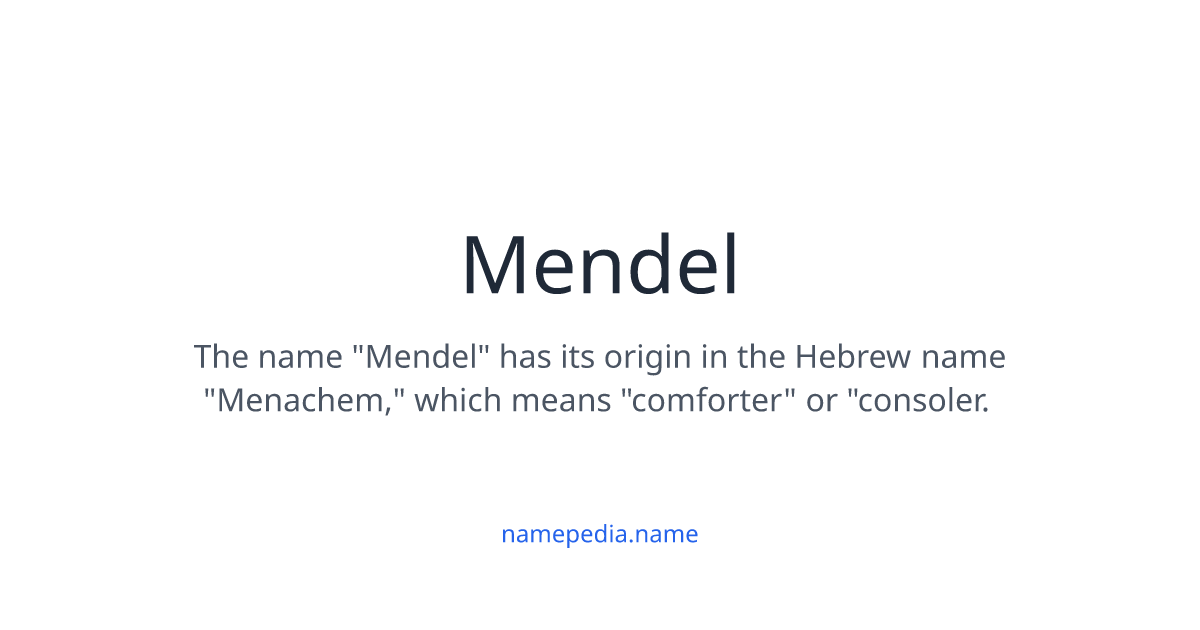 Mendel

The name "Mendel" has its origin in the Hebrew name "Menachem," which means "comforter" or "consoler.

namepedia.name